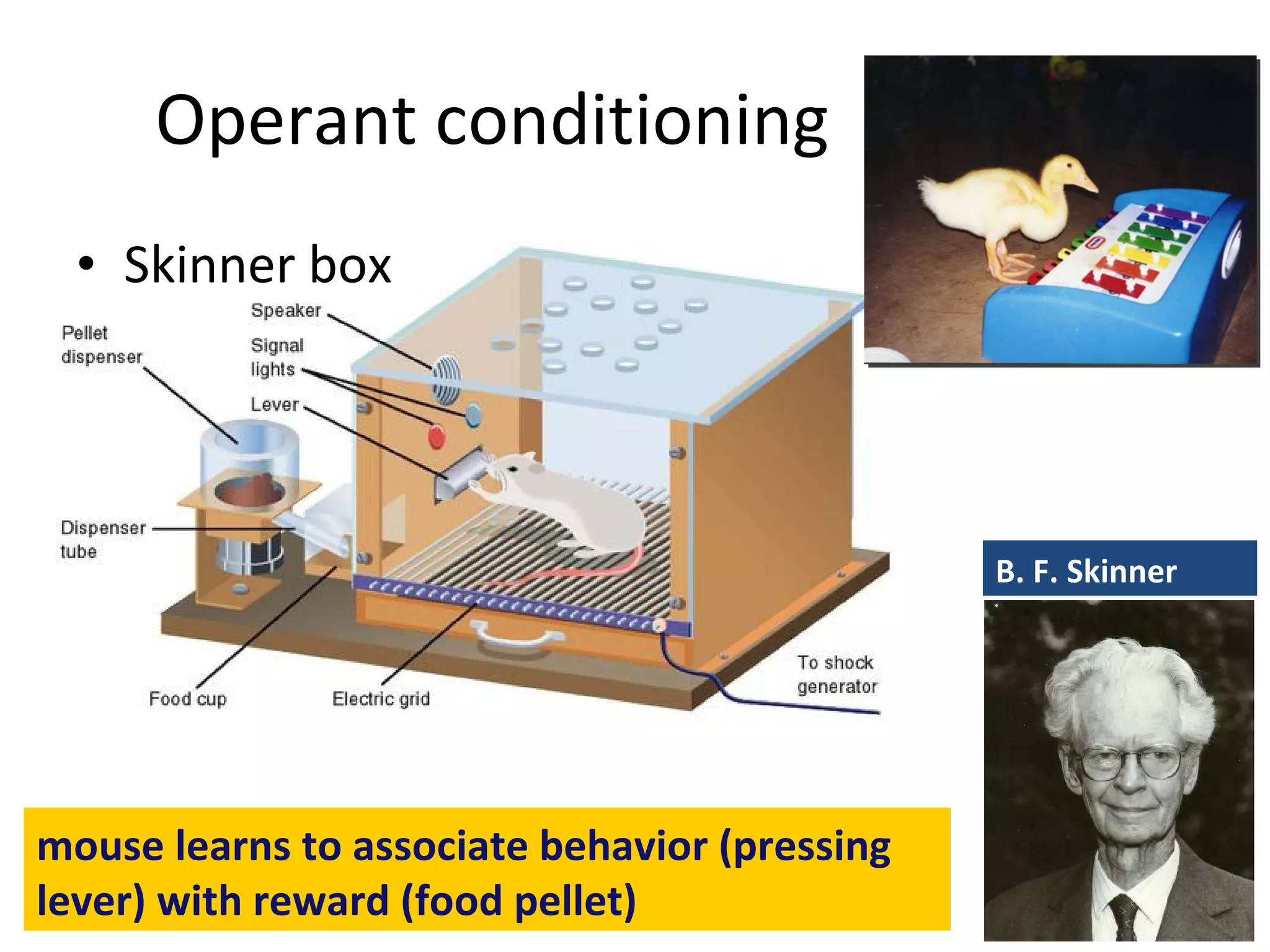 Operant conditioning

• Skinner box

Speaker

Pellet dispenser

Signal lights

Lever

Dispenser tube

Food cup

Electric grid

To shock generator

B. F. Skinner

mouse learns to associate behavior (pressing lever) with reward (food pellet)